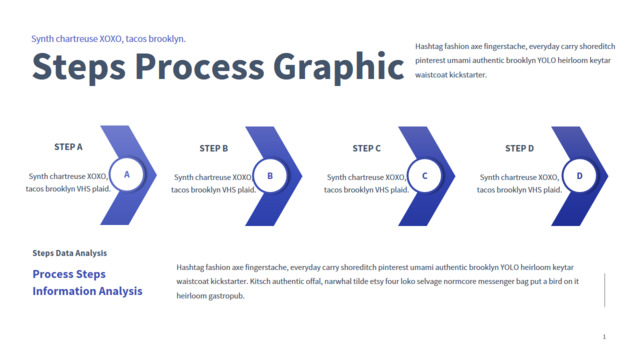 Synth chartreuse XOXO, tacos brooklyn.

Steps Process Graphic

Hashtag fashion axe fingerstache, everyday carry shoreditch pinterest umami authentic brooklyn YOLO heirloom keytar waistcoat kickstarter.

STEP A

Synth chartreuse XOXO, tacos brooklyn VHS plaid.

A

STEP B

Synth chartreuse XOXO, tacos brooklyn VHS plaid.

B

STEP C

Synth chartreuse XOXO, tacos brooklyn VHS plaid.

C

STEP D

Synth chartreuse XOXO, tacos brooklyn VHS plaid.

D

Steps Data Analysis

Process Steps Information Analysis

Hashtag fashion axe fingerstache, everyday carry shoreditch pinterest umami authentic brooklyn YOLO heirloom keytar waistcoat kickstarter. Kitsch authentic offal, narwhal tilde etsy four loko selvage normcore messenger bag put a bird on it heirloom gastropub.

1